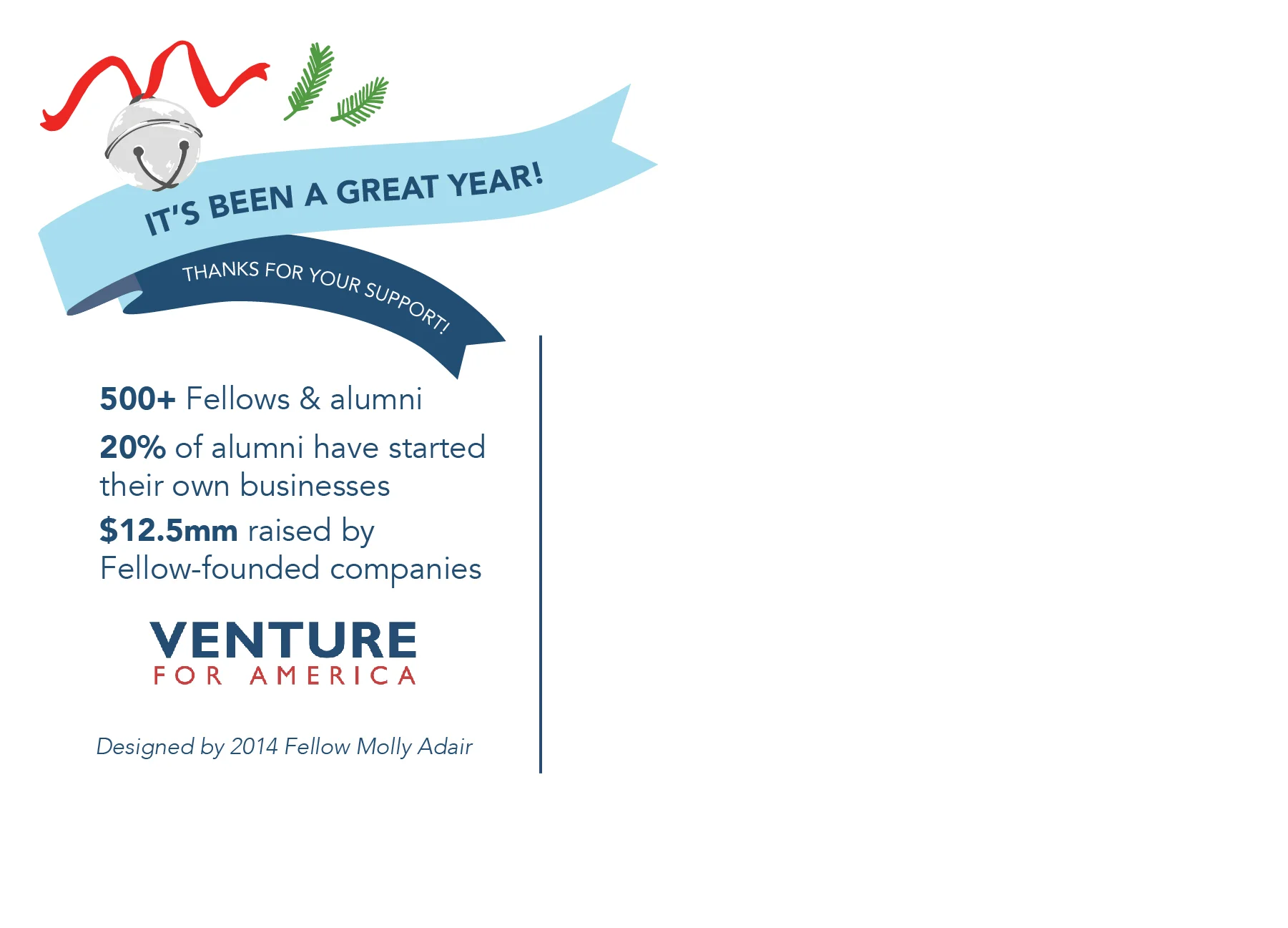 IT'S BEEN A GREAT YEAR!

THANKS FOR YOUR SUPPORT!

500+ Fellows & alumni

20% of alumni have started their own businesses

$12.5mm raised by Fellow-founded companies

VENTURE
FOR AMERICA

Designed by 2014 Fellow Molly Adair